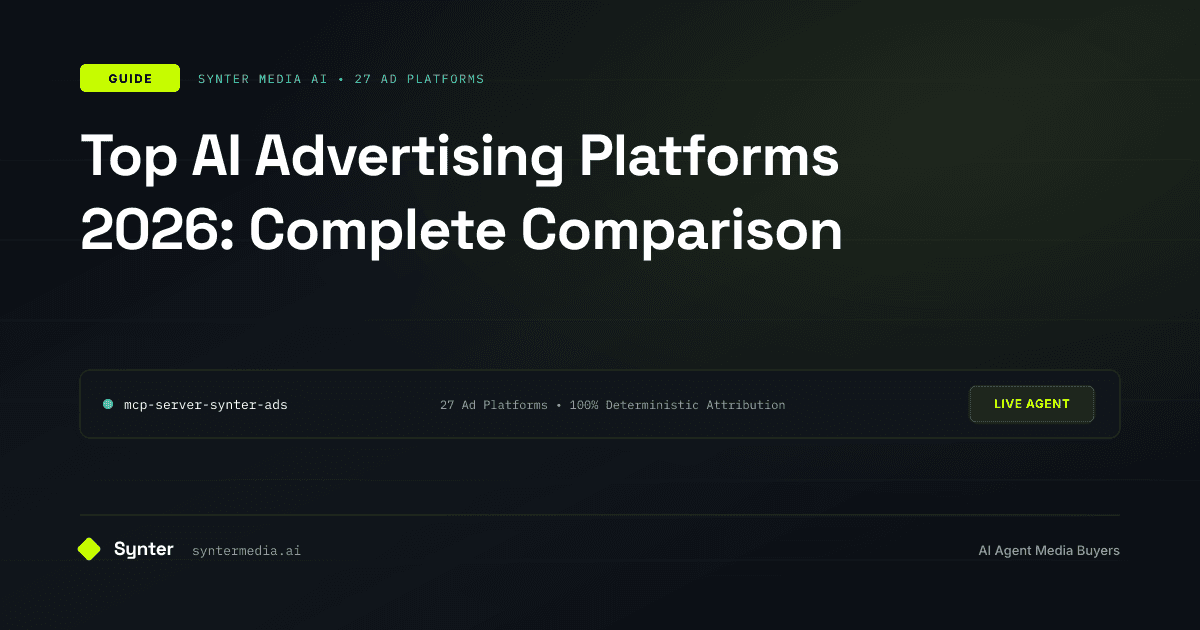 GUIDE SYNTER MEDIA AI • 27 AD PLATFORMS

Top AI Advertising Platforms 2026: Complete Comparison

mcp-server-synter-ads 27 Ad Platforms • 100% Deterministic Attribution LIVE AGENT

Synter syntermedia.ai AI Agent Media Buyers